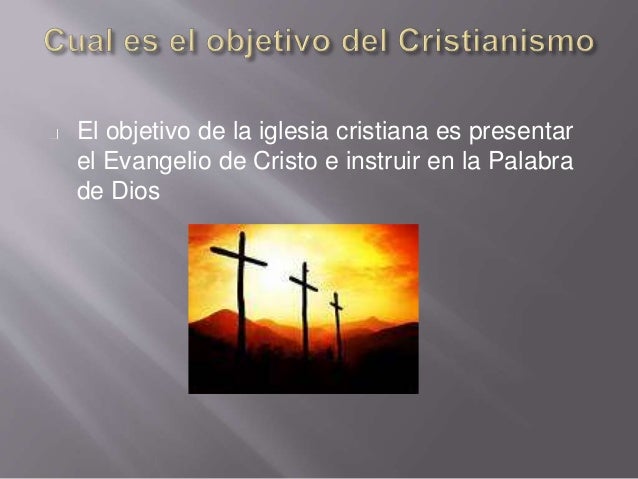 Cual es el objetivo del Cristianismo

El objetivo de la iglesia cristiana es presentar el Evangelio de Cristo e instruir en la Palabra de Dios